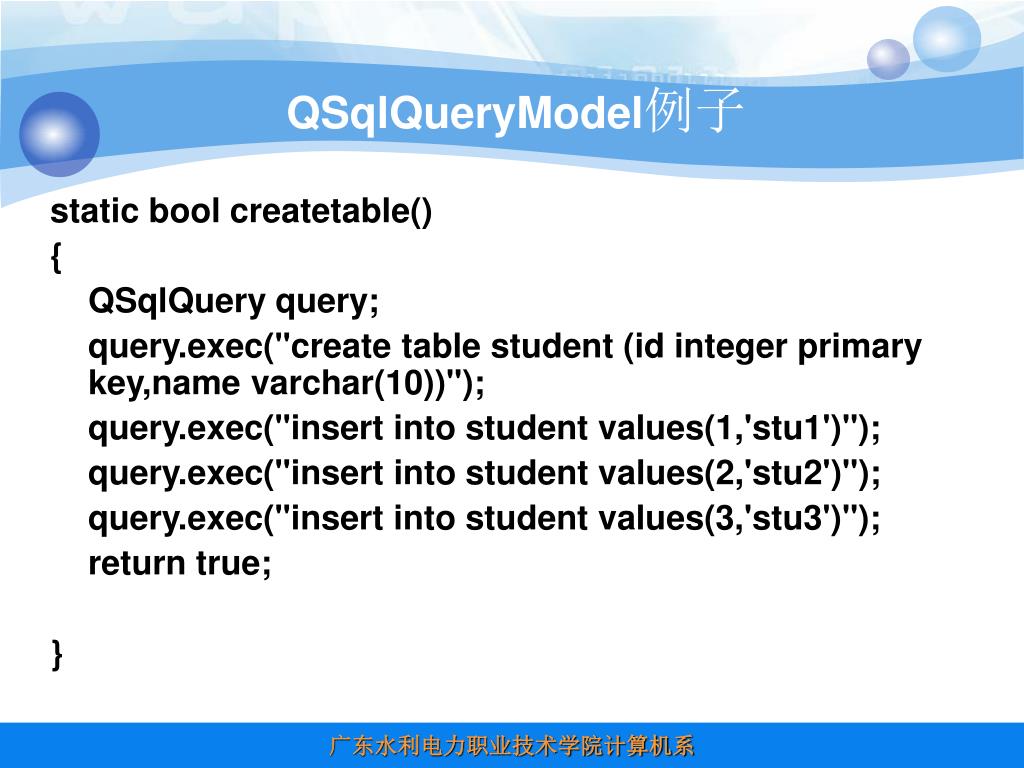 QSqlQueryModel例子

static bool createtable()
{
QSqlQuery query;
query.exec("create table student (id integer primary key,name varchar(10))");
query.exec("insert into student values(1,'stu1')");
query.exec("insert into student values(2,'stu2')");
query.exec("insert into student values(3,'stu3')");
return true;

}

广东水利电力职业技术学院计算机系